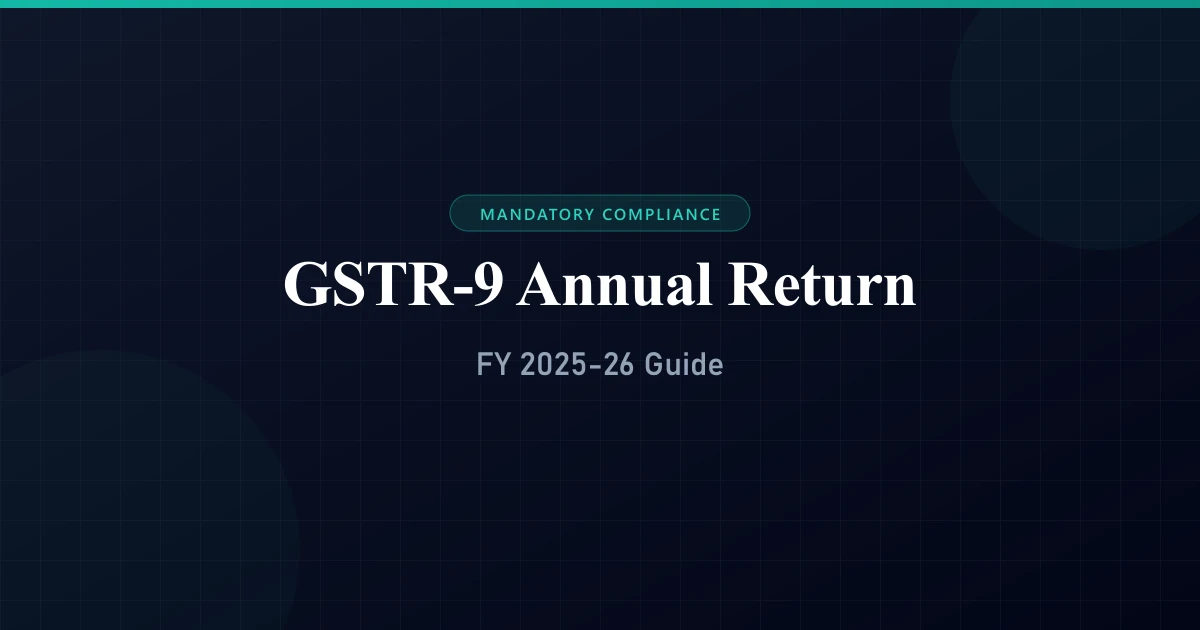 MANDATORY COMPLIANCE

GSTR-9 Annual Return

FY 2025-26 Guide